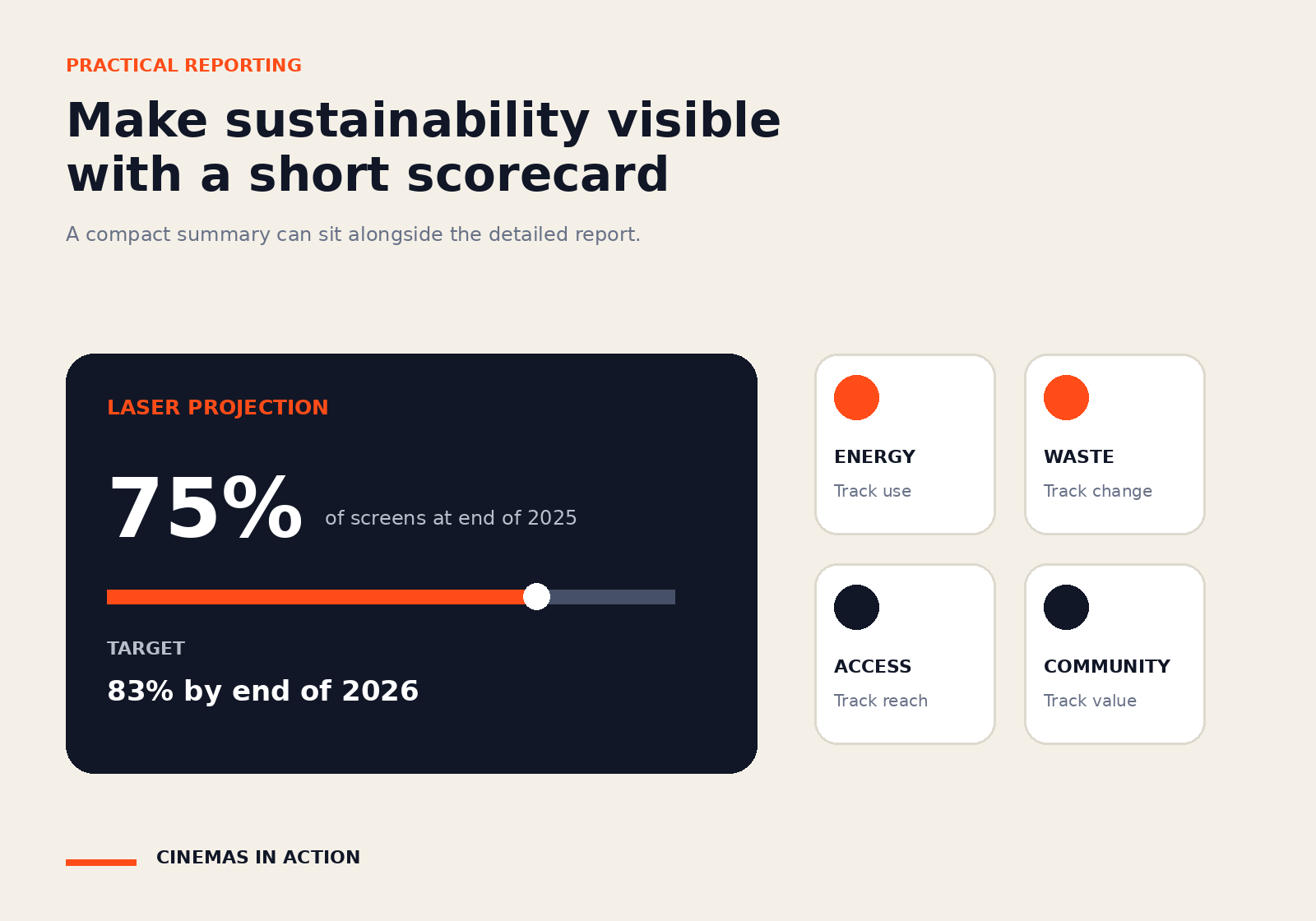 PRACTICAL REPORTING

Make sustainability visible with a short scorecard

A compact summary can sit alongside the detailed report.

LASER PROJECTION

75% of screens at end of 2025

TARGET

83% by end of 2026

ENERGY

Track use

WASTE

Track change

ACCESS

Track reach

COMMUNITY

Track value

CINEMAS IN ACTION